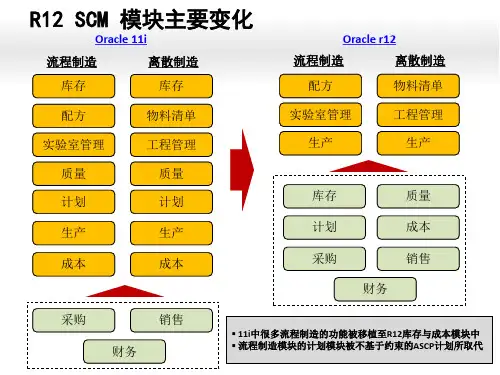 R12 SCM 模块主要变化

Oracle 11i

流程制造

库存
配方
实验室管理
质量
计划
生产
成本

离散制造

库存
物料清单
工程管理
质量
计划
生产
成本

采购
销售
财务

Oracle r12

流程制造

配方
实验室管理
生产

离散制造

物料清单
工程管理
生产

库存
质量
计划
成本
采购
销售
财务

▪ 11i中很多流程制造的功能被移植至R12库存与成本模块中
▪ 流程制造模块的计划模块被不基于约束的ASCP计划所取代